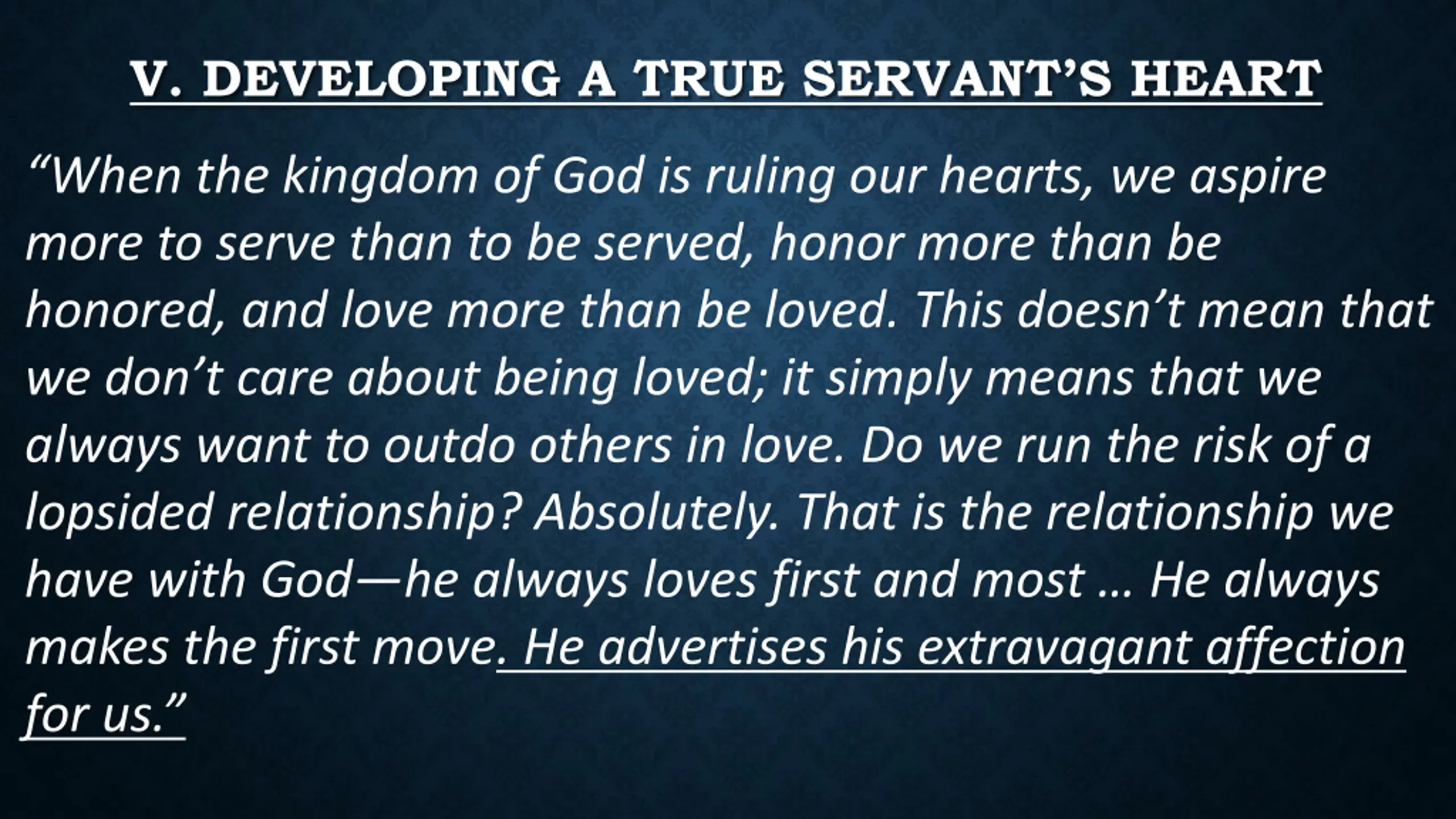 V. DEVELOPING A TRUE SERVANT'S HEART

"When the kingdom of God is ruling our hearts, we aspire more to serve than to be served, honor more than be honored, and love more than be loved. This doesn't mean that we don't care about being loved; it simply means that we always want to outdo others in love. Do we run the risk of a lopsided relationship? Absolutely. That is the relationship we have with God—he always loves first and most … He always makes the first move. He advertises his extravagant affection for us."